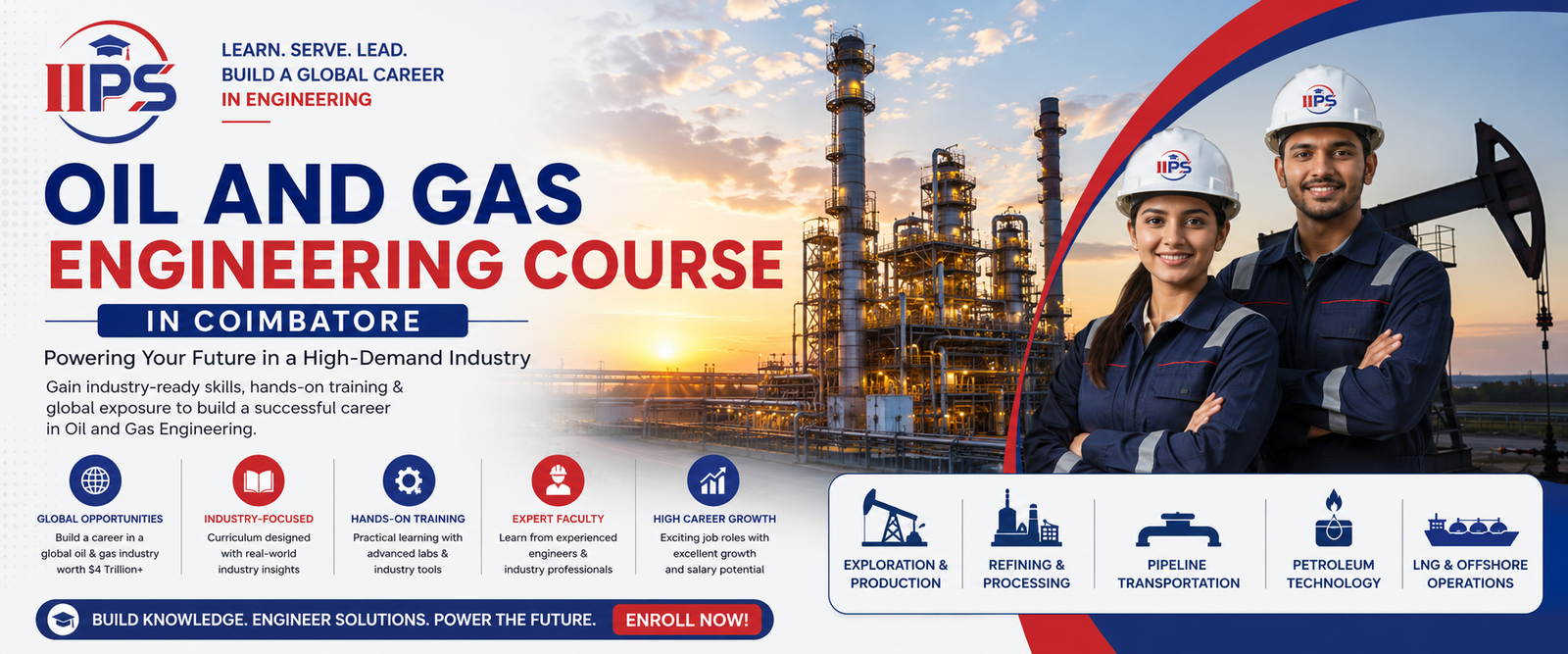 IIPS

LEARN. SERVE. LEAD.
BUILD A GLOBAL CAREER
IN ENGINEERING

OIL AND GAS
ENGINEERING COURSE
IN COIMBATORE

Powering Your Future in a High-Demand Industry

Gain industry-ready skills, hands-on training & global exposure to build a successful career in Oil and Gas Engineering.

GLOBAL OPPORTUNITIES
Build a career in a global oil & gas industry worth $4 Trillion+

INDUSTRY-FOCUSED
Curriculum designed with real-world industry insights

HANDS-ON TRAINING
Practical learning with advanced labs & industry tools

EXPERT FACULTY
Learn from experienced engineers & industry professionals

HIGH CAREER GROWTH
Exciting job roles with excellent growth and salary potential

BUILD KNOWLEDGE. ENGINEER SOLUTIONS. POWER THE FUTURE. ENROLL NOW!

IIPS

IIPS

EXPLORATION & PRODUCTION

REFINING & PROCESSING

PIPELINE TRANSPORTATION

PETROLEUM TECHNOLOGY

LNG & OFFSHORE OPERATIONS